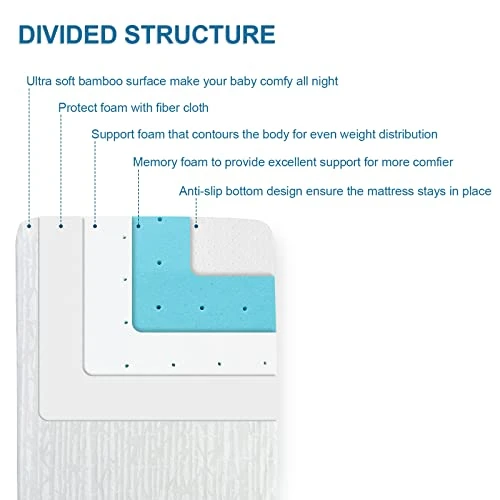 DIVIDED STRUCTURE

Ultra soft bamboo surface make your baby comfy all night

Protect foam with fiber cloth

Support foam that contours the body for even weight distribution

Memory foam to provide excellent support for more comfier

Anti-slip bottom design ensure the mattress stays in place